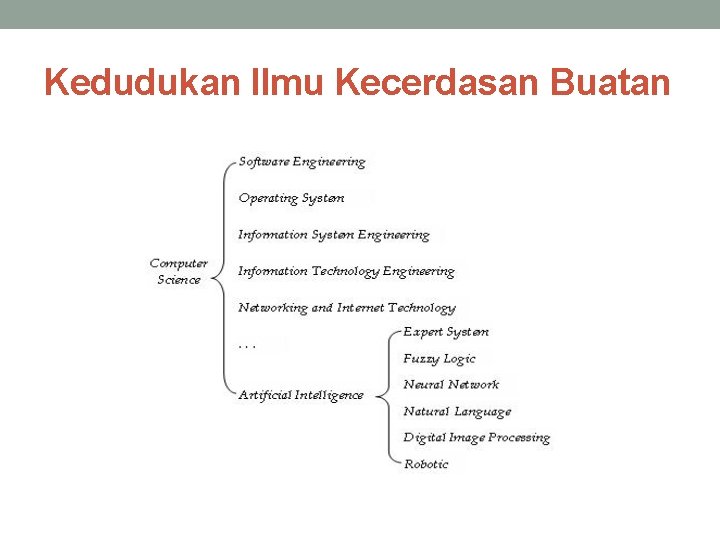 Kedudukan Ilmu Kecerdasan Buatan

Computer Science

Software Engineering

Operating System

Information System Engineering

Information Technology Engineering

Networking and Internet Technology

. . .

Artificial Intelligence

Expert System

Fuzzy Logic

Neural Network

Natural Language

Digital Image Processing

Robotic